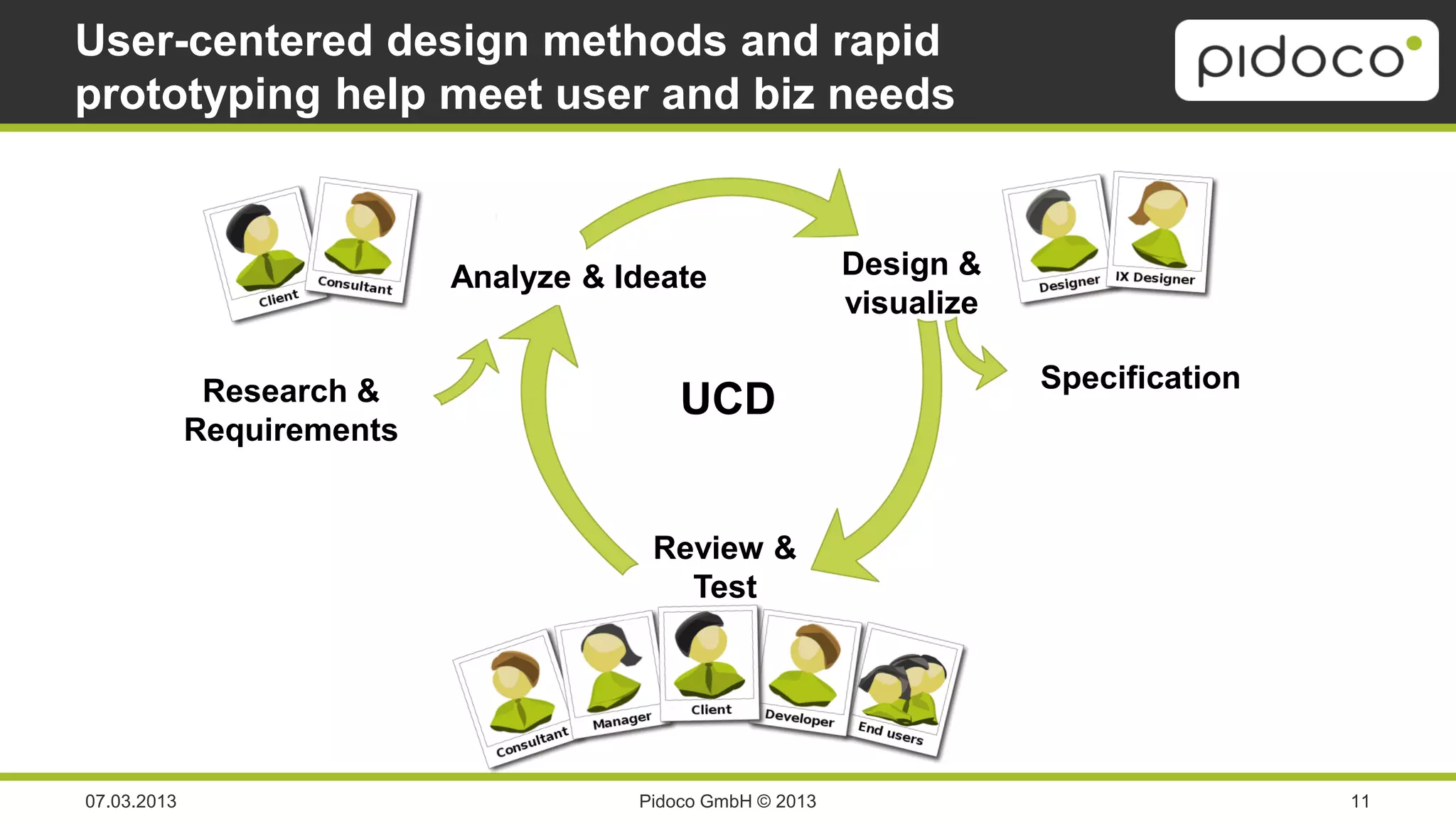 User-centered design methods and rapid prototyping help meet user and biz needs

pidoco

Client
Consultant

Analyze & Ideate

Design & visualize

Designer
IX Designer

Research & Requirements

UCD

Specification

Review & Test

Consultant
Manager
Client
Developer
End users

07.03.2013
Pidoco GmbH © 2013
11